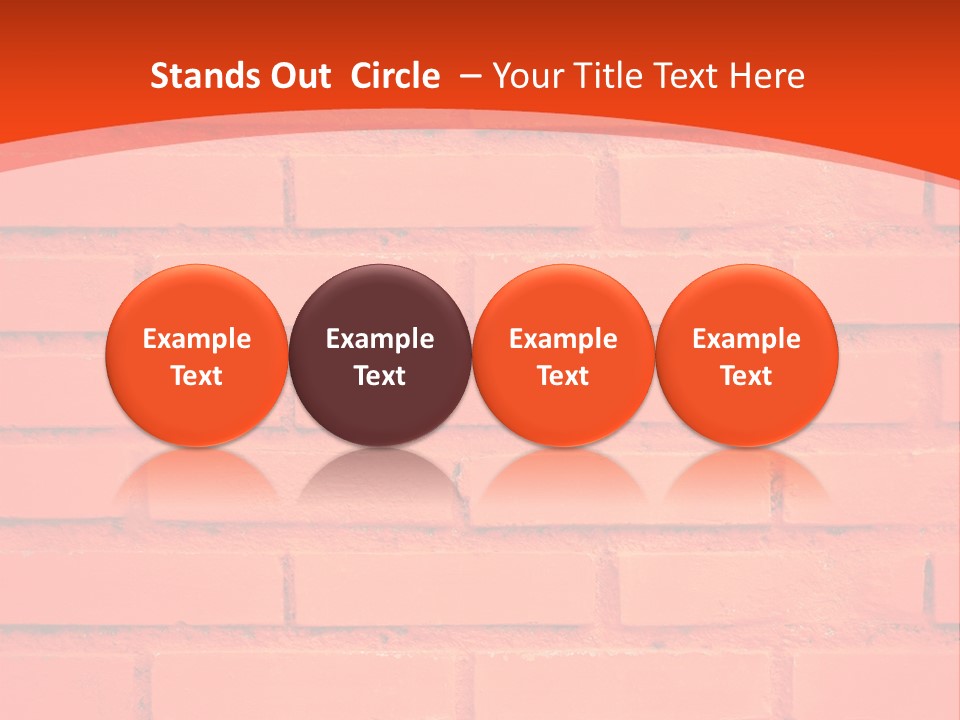 Stands Out Circle – Your Title Text Here

Example Text

Example Text

Example Text

Example Text